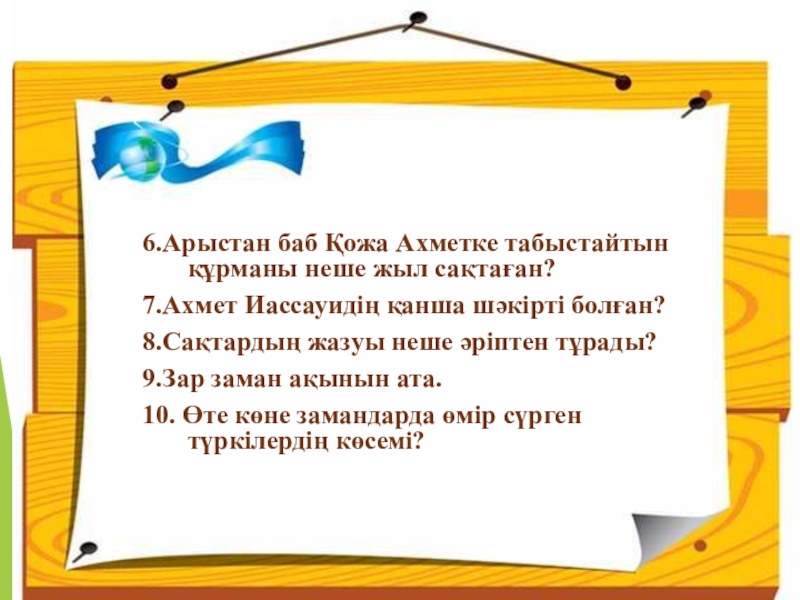 6.Арыстан баб Қожа Ахметке табыстайтын құрманы неше жыл сақтаған?

7.Ахмет Иассауидің қанша шәкірті болған?

8.Сақтардың жазуы неше әріптен тұрады?

9.Зар заман ақынын ата.

10. Өте көне замандарда өмір сүрген түркілердің көсемі?